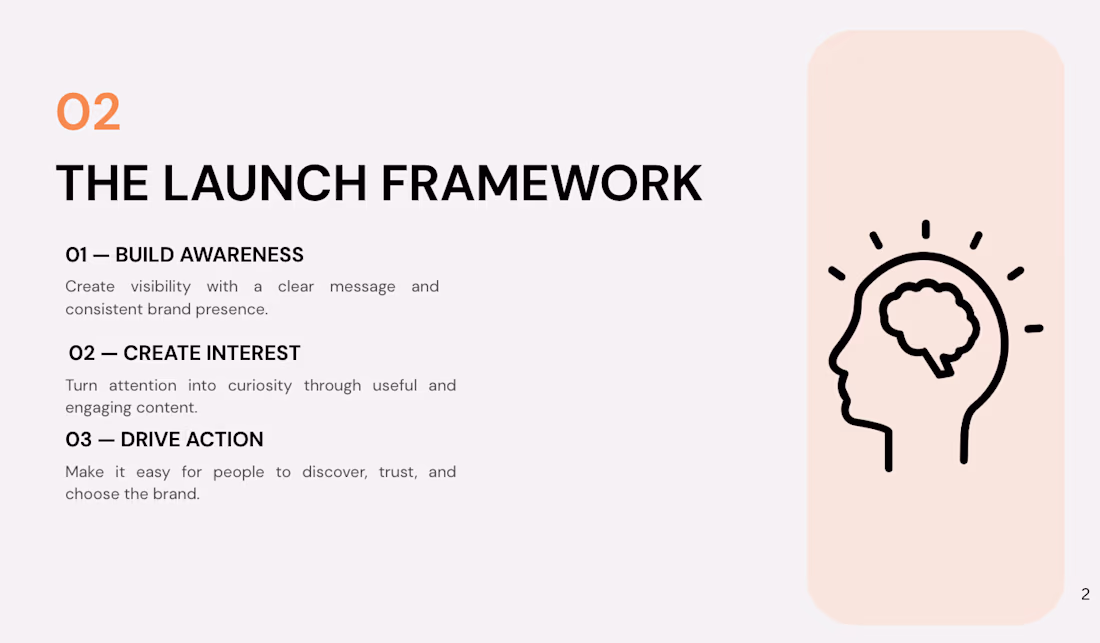 02

THE LAUNCH FRAMEWORK

01 — BUILD AWARENESS

Create visibility with a clear message and consistent brand presence.

02 — CREATE INTEREST

Turn attention into curiosity through useful and engaging content.

03 — DRIVE ACTION

Make it easy for people to discover, trust, and choose the brand.

2